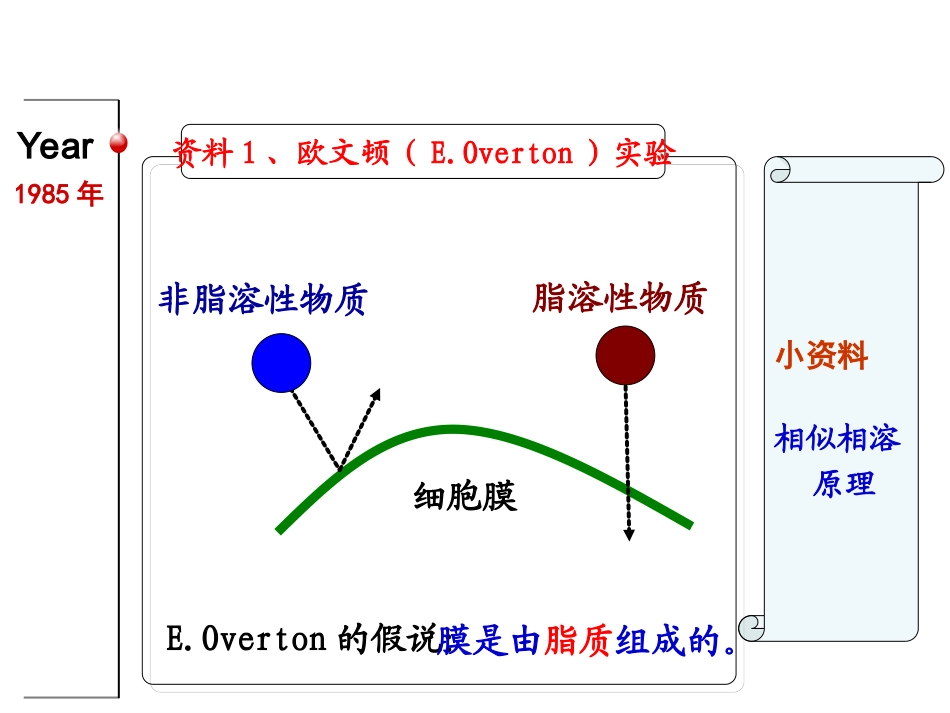 Year
1985 年

资料 1 、欧文顿（ E.Overton ）实验

非脂溶性物质

脂溶性物质

细胞膜

E.Overton 的假说膜是由脂质组成的。

小资料

相似相溶原理